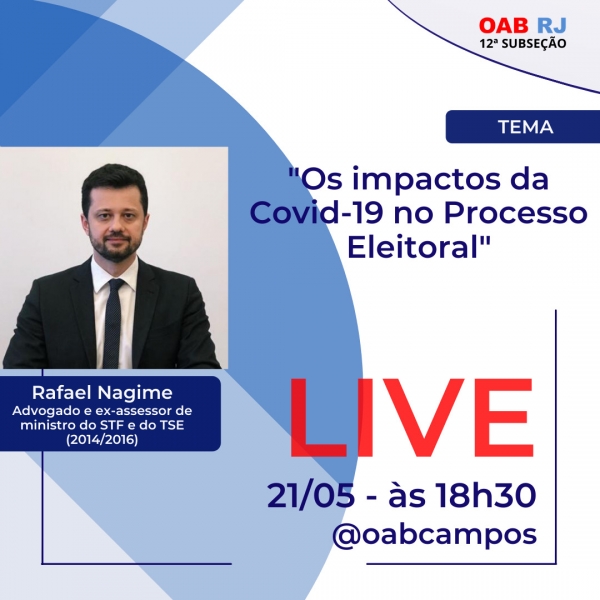 OAB RJ
12ª SUBSEÇÃO

TEMA

"Os impactos da Covid-19 no Processo Eleitoral"

Rafael Nagime
Advogado e ex-assessor de ministro do STF e do TSE (2014/2016)

LIVE

21/05 - às 18h30
@oabcampos